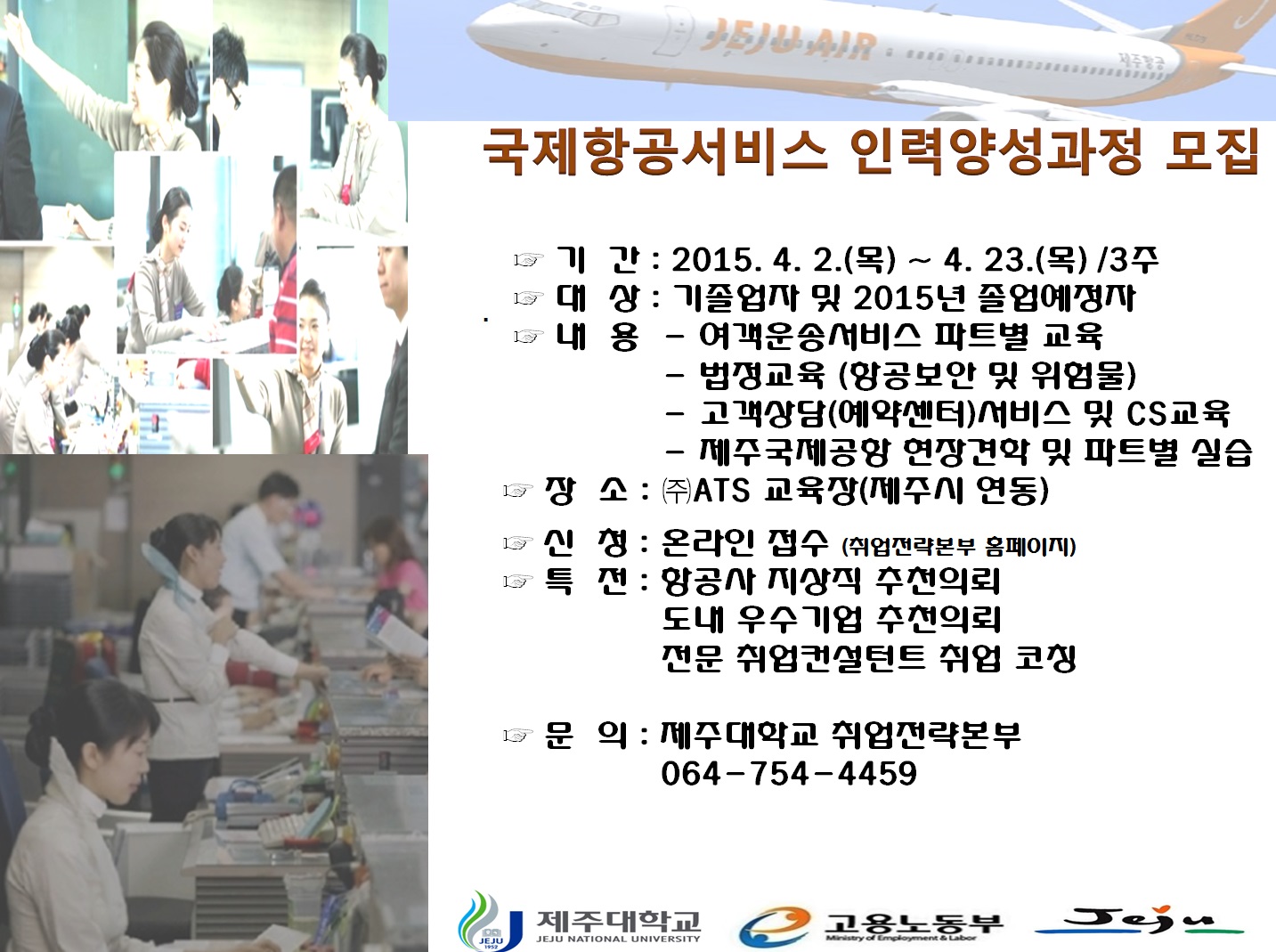 JEJU AIR 제주항공

국제항공서비스 인력양성과정 모집

☞ 기 간 : 2015. 4. 2.(목) ~ 4. 23.(목) /3주
☞ 대 상 : 기졸업자 및 2015년 졸업예정자
☞ 내 용 - 여객운송서비스 파트별 교육
- 법정교육 (항공보안 및 위험물)
- 고객상담(예약센터)서비스 및 CS교육
- 제주국제공항 현장견학 및 파트별 실습
☞ 장 소 : ㈜ATS 교육장(제주시 연동)
☞ 신 청 : 온라인 접수 (취업전략본부 홈페이지)
☞ 특 전 : 항공사 지상직 추천의뢰
도내 우수기업 추천의뢰
전문 취업컨설턴트 취업 코칭

☞ 문 의 : 제주대학교 취업전략본부
064-754-4459

JEJU 1952 제주대학교 JEJU NATIONAL UNIVERSITY
고용노동부 Ministry of Employment & Labor
Jeju